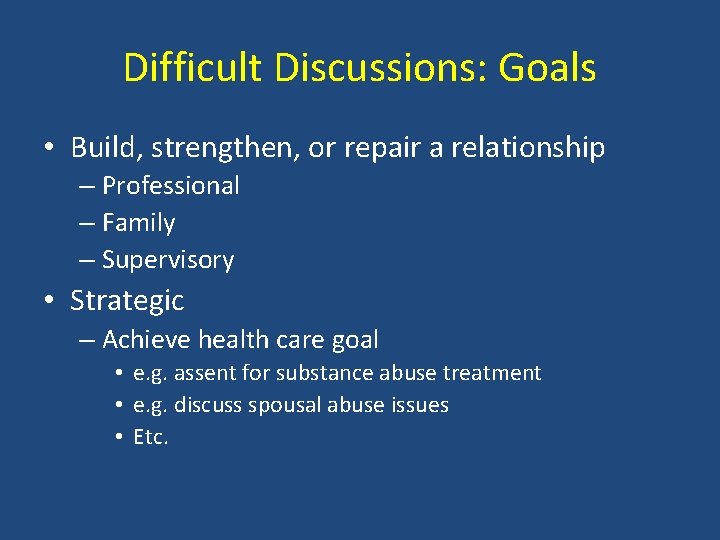 Difficult Discussions: Goals

• Build, strengthen, or repair a relationship
– Professional
– Family
– Supervisory
• Strategic
– Achieve health care goal
• e.g. assent for substance abuse treatment
• e.g. discuss spousal abuse issues
• Etc.